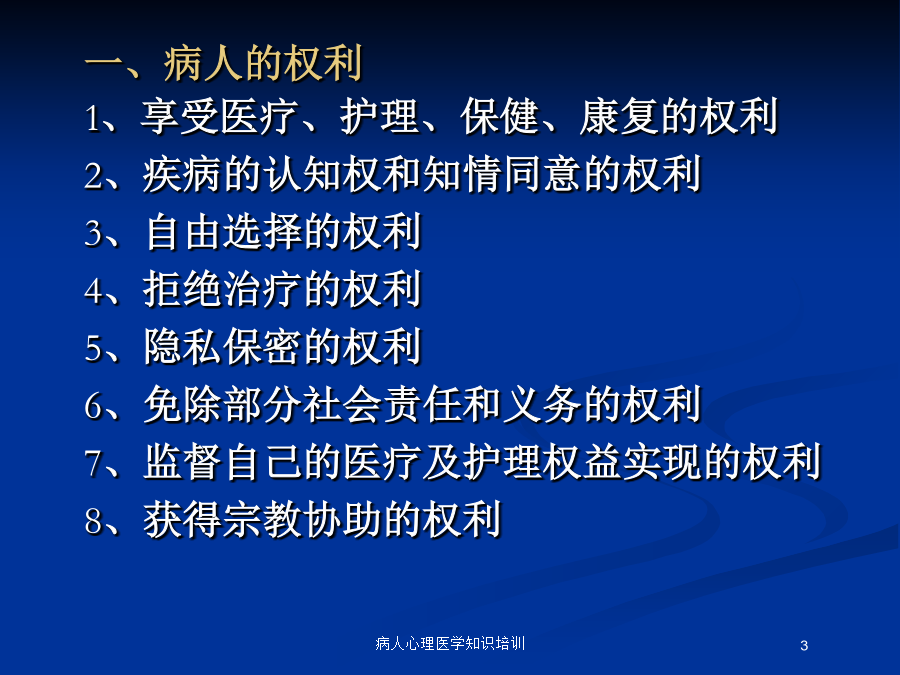 一、病人的权利

1、享受医疗、护理、保健、康复的权利

2、疾病的认知权和知情同意的权利

3、自由选择的权利

4、拒绝治疗的权利

5、隐私保密的权利

6、免除部分社会责任和义务的权利

7、监督自己的医疗及护理权益实现的权利

8、获得宗教协助的权利

病人心理医学知识培训

3